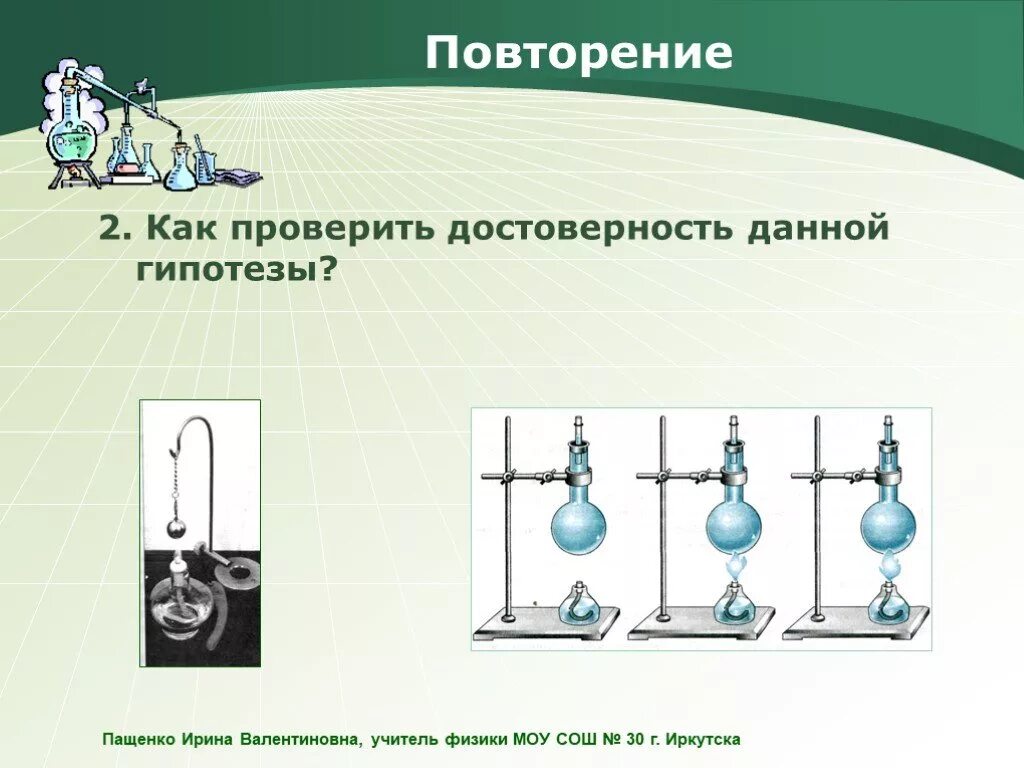 Повторение

2. Как проверить достоверность данной гипотезы?

Пащенко Ирина Валентиновна, учитель физики МОУ СОШ № 30 г. Иркутска